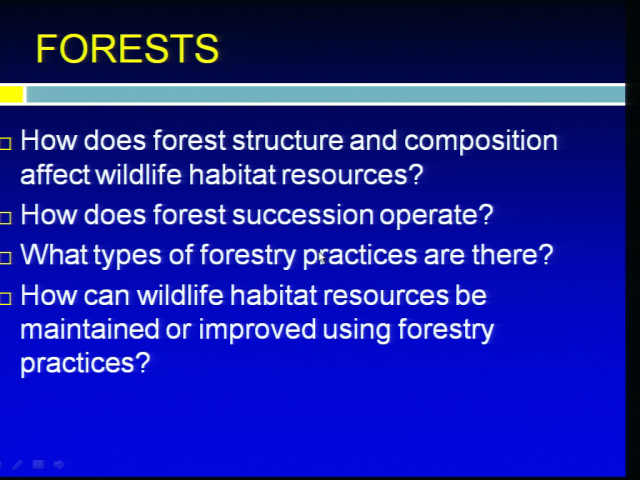 FORESTS

□ How does forest structure and composition affect wildlife habitat resources?

□ How does forest succession operate?

□ What types of forestry practices are there?

□ How can wildlife habitat resources be maintained or improved using forestry practices?